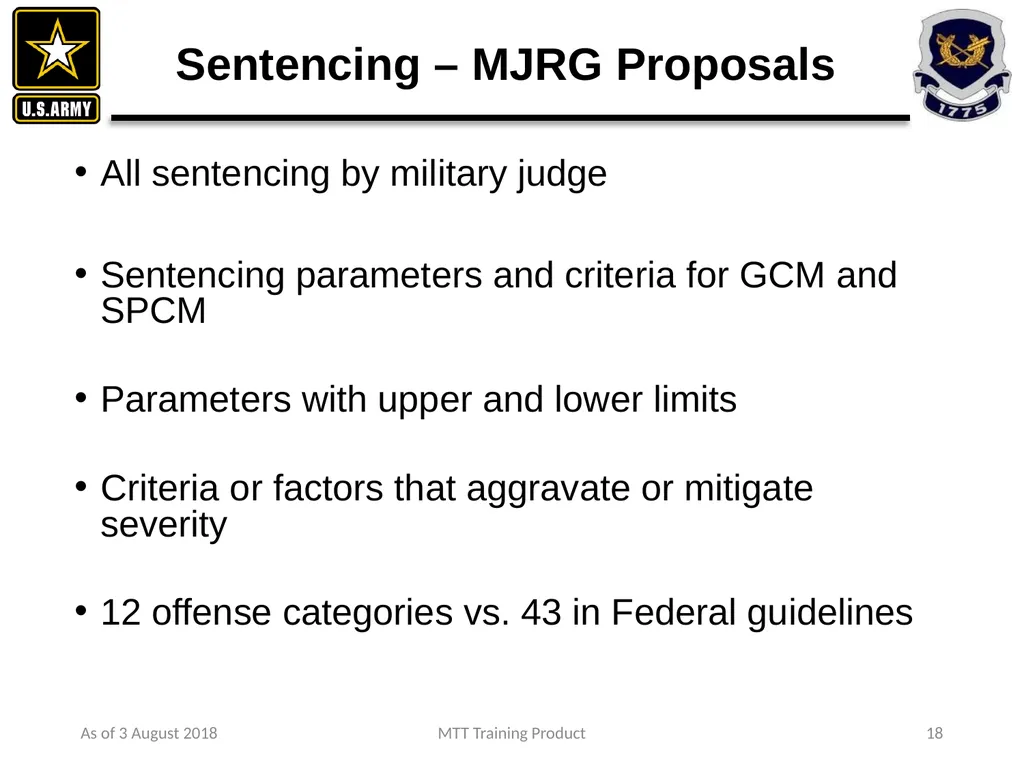 U.S.ARMY

Sentencing – MJRG Proposals

1775

• All sentencing by military judge

• Sentencing parameters and criteria for GCM and SPCM

• Parameters with upper and lower limits

• Criteria or factors that aggravate or mitigate severity

• 12 offense categories vs. 43 in Federal guidelines

As of 3 August 2018

MTT Training Product

18